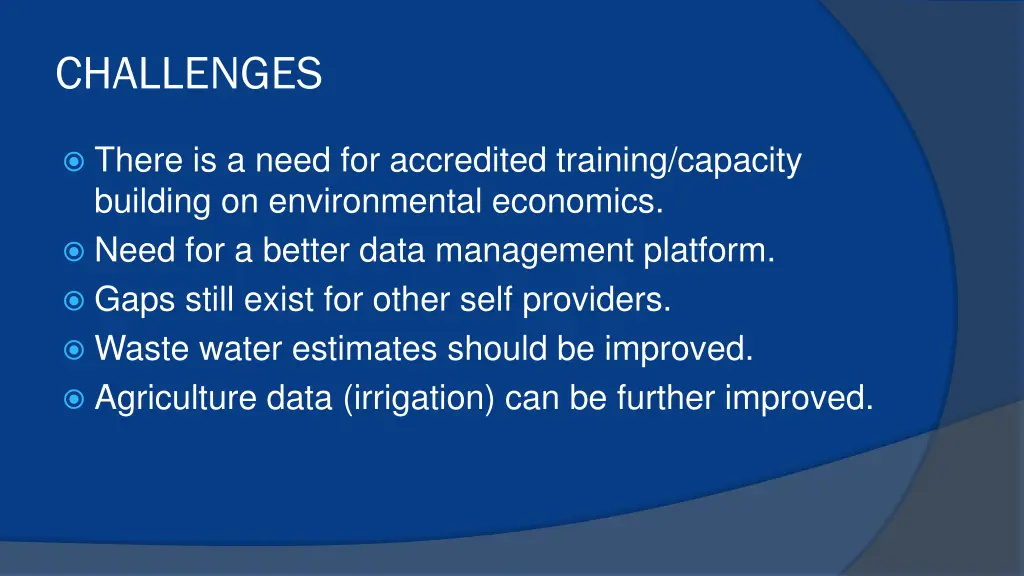 CHALLENGES

There is a need for accredited training/capacity building on environmental economics.

Need for a better data management platform.

Gaps still exist for other self providers.

Waste water estimates should be improved.

Agriculture data (irrigation) can be further improved.